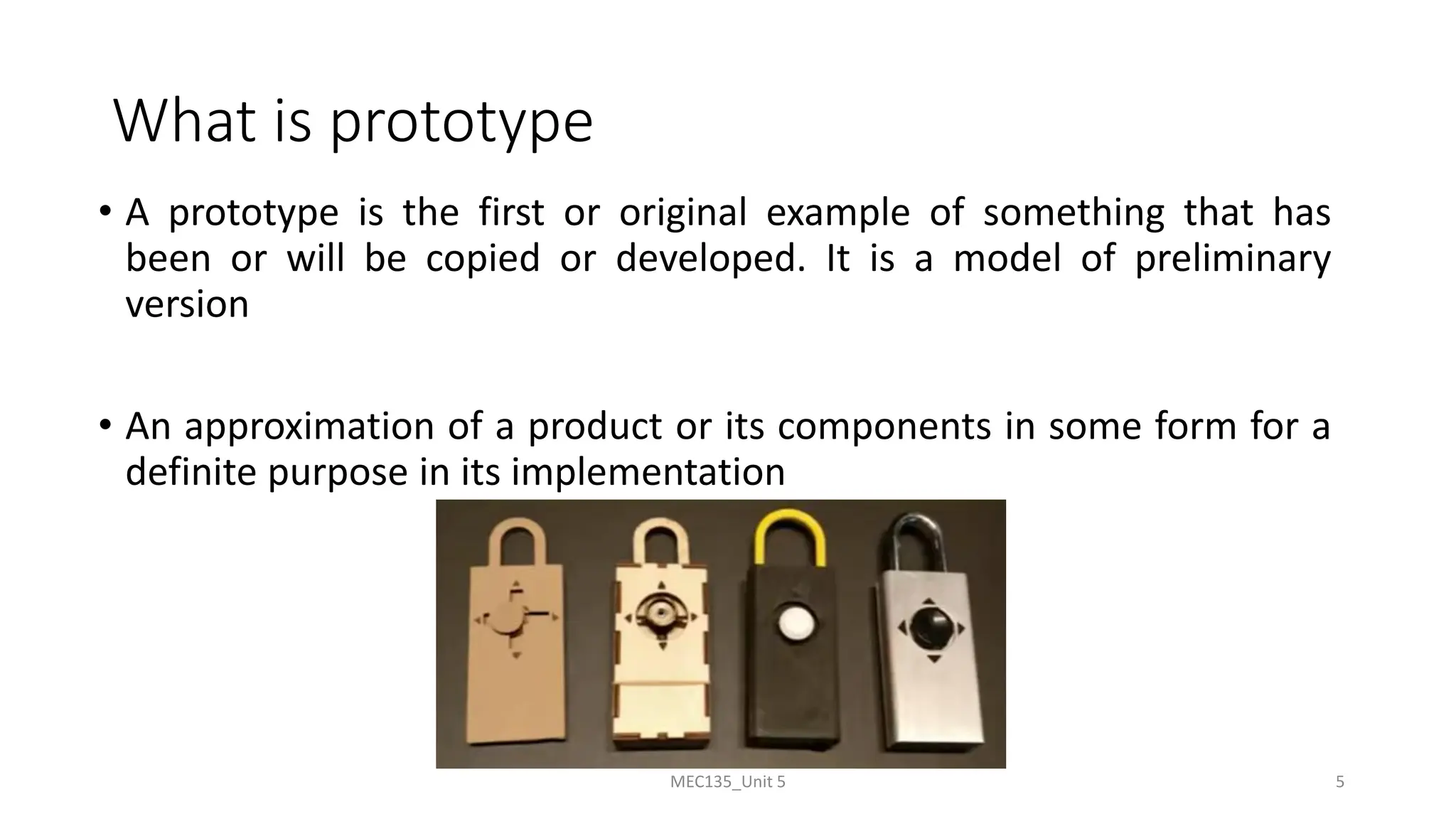 What is prototype

• A prototype is the first or original example of something that has been or will be copied or developed. It is a model of preliminary version

• An approximation of a product or its components in some form for a definite purpose in its implementation

MEC135_Unit 5

5